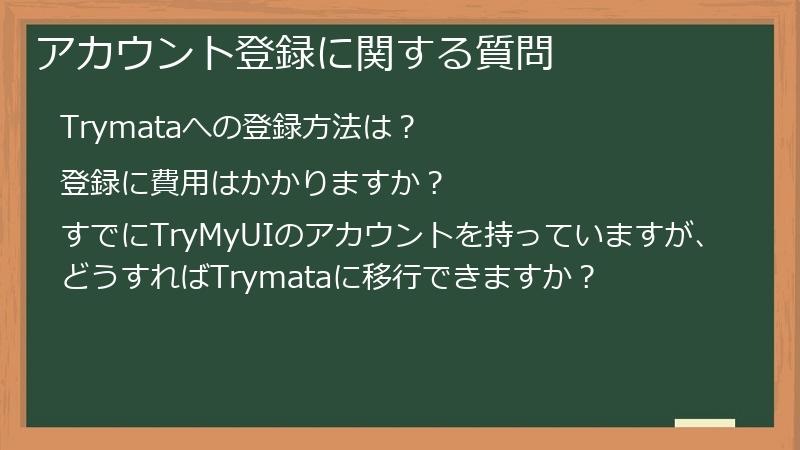 アカウント登録に関する質問

Trymataへの登録方法は？

登録に費用はかかりますか？

すでにTryMyUIのアカウントを持っていますが、どうすればTrymataに移行できますか？